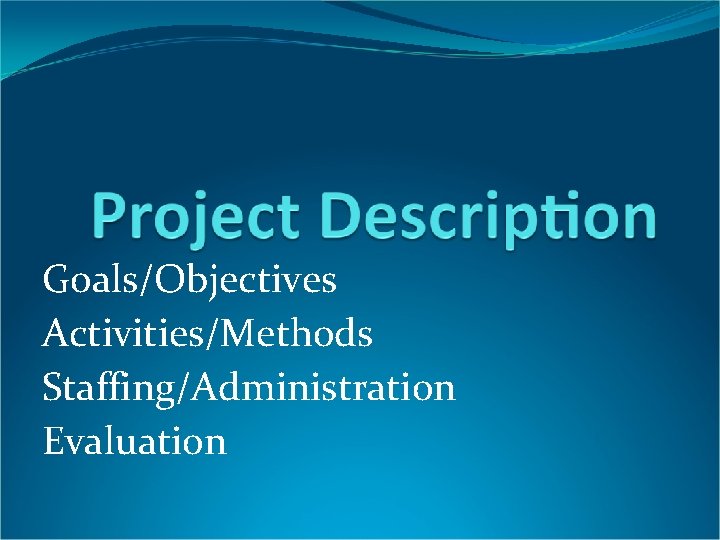 Project Description

Goals/Objectives
Activities/Methods
Staffing/Administration
Evaluation